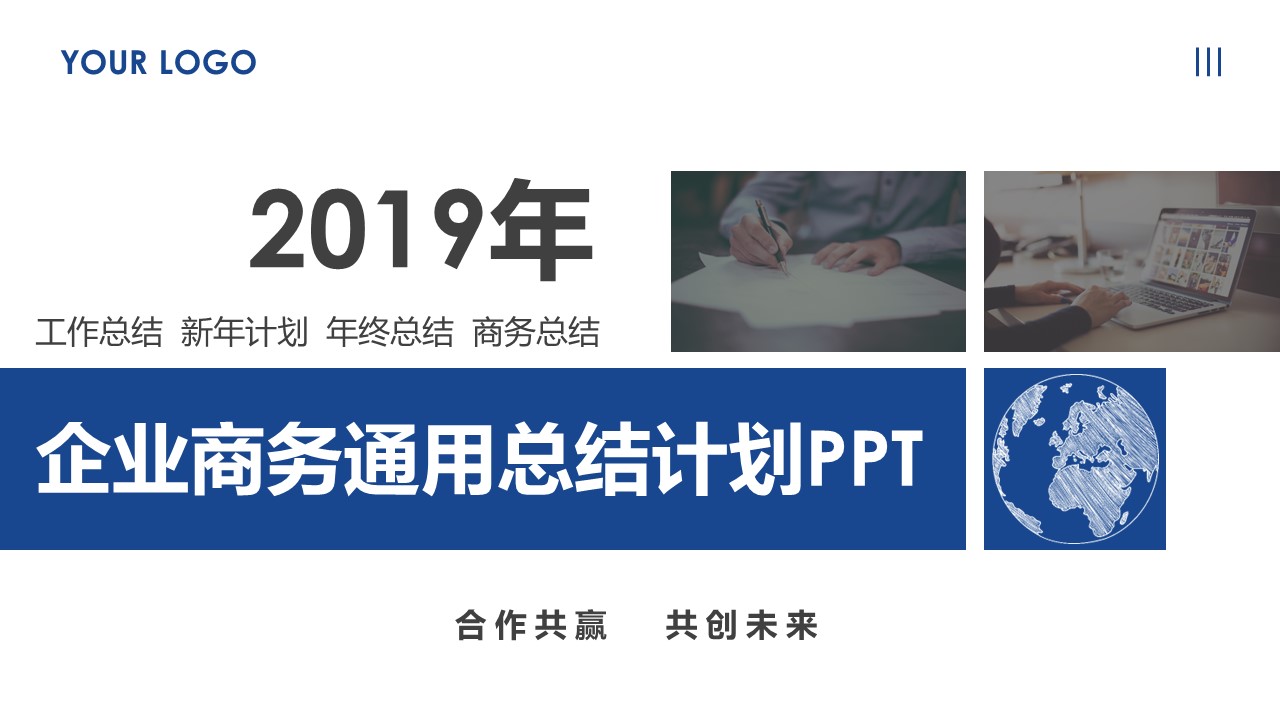 YOUR LOGO

2019年

工作总结 新年计划 年终总结 商务总结

企业商务通用总结计划PPT

合作共赢 共创未来